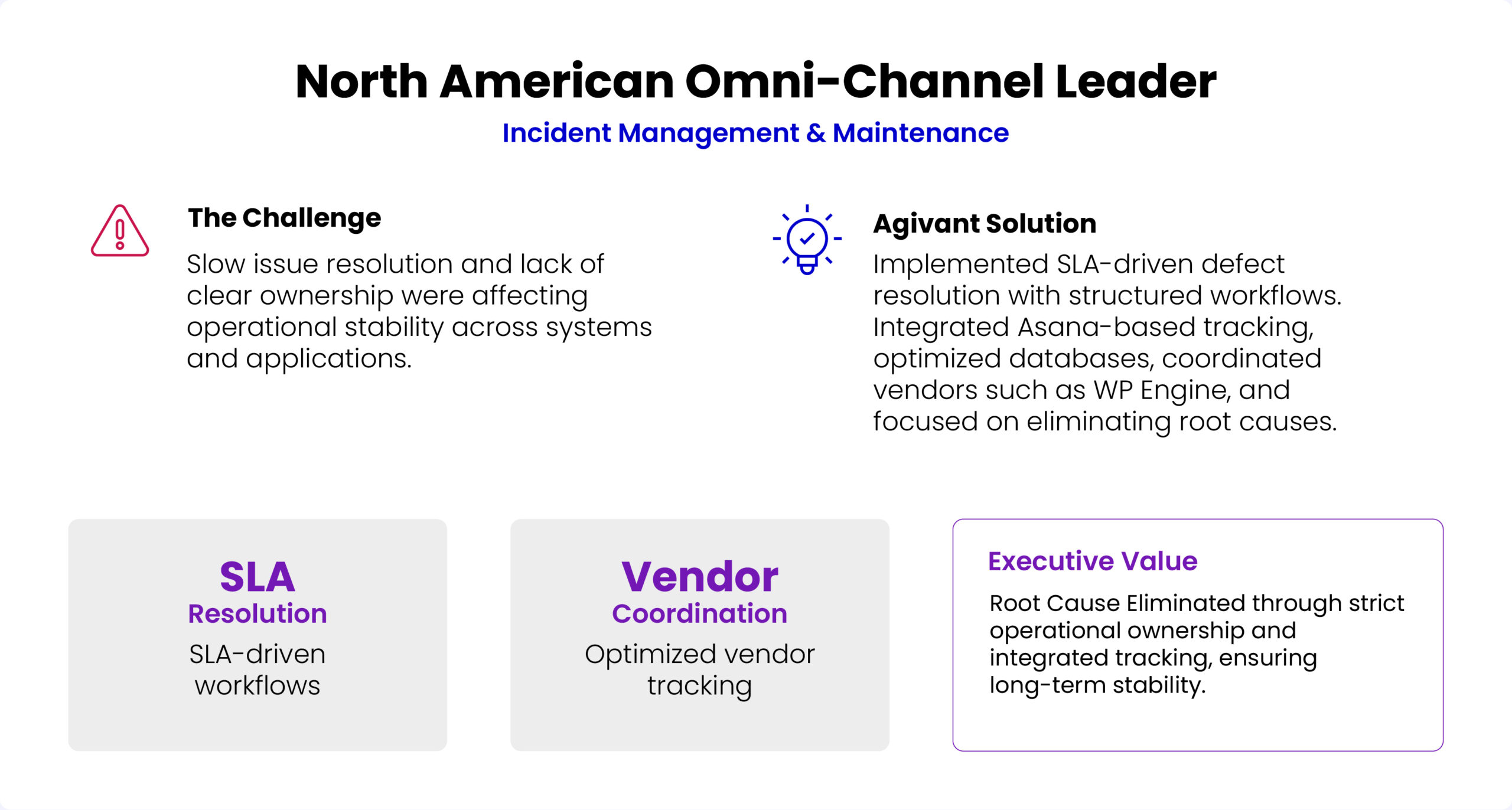 North American Omni-Channel Leader

Incident Management & Maintenance

The Challenge

Slow issue resolution and lack of clear ownership were affecting operational stability across systems and applications.

Agivant Solution

Implemented SLA-driven defect resolution with structured workflows. Integrated Asana-based tracking, optimized databases, coordinated vendors such as WP Engine, and focused on eliminating root causes.

SLA
Resolution
SLA-driven workflows

Vendor
Coordination
Optimized vendor tracking

Executive Value

Root Cause Eliminated through strict operational ownership and integrated tracking, ensuring long-term stability.